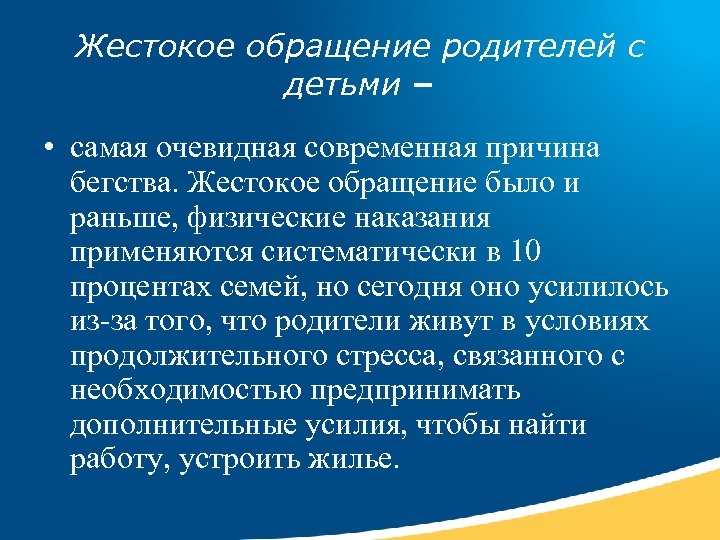 Жестокое обращение родителей с детьми –

• самая очевидная современная причина бегства. Жестокое обращение было и раньше, физические наказания применяются систематически в 10 процентах семей, но сегодня оно усилилось из-за того, что родители живут в условиях продолжительного стресса, связанного с необходимостью предпринимать дополнительные усилия, чтобы найти работу, устроить жилье.